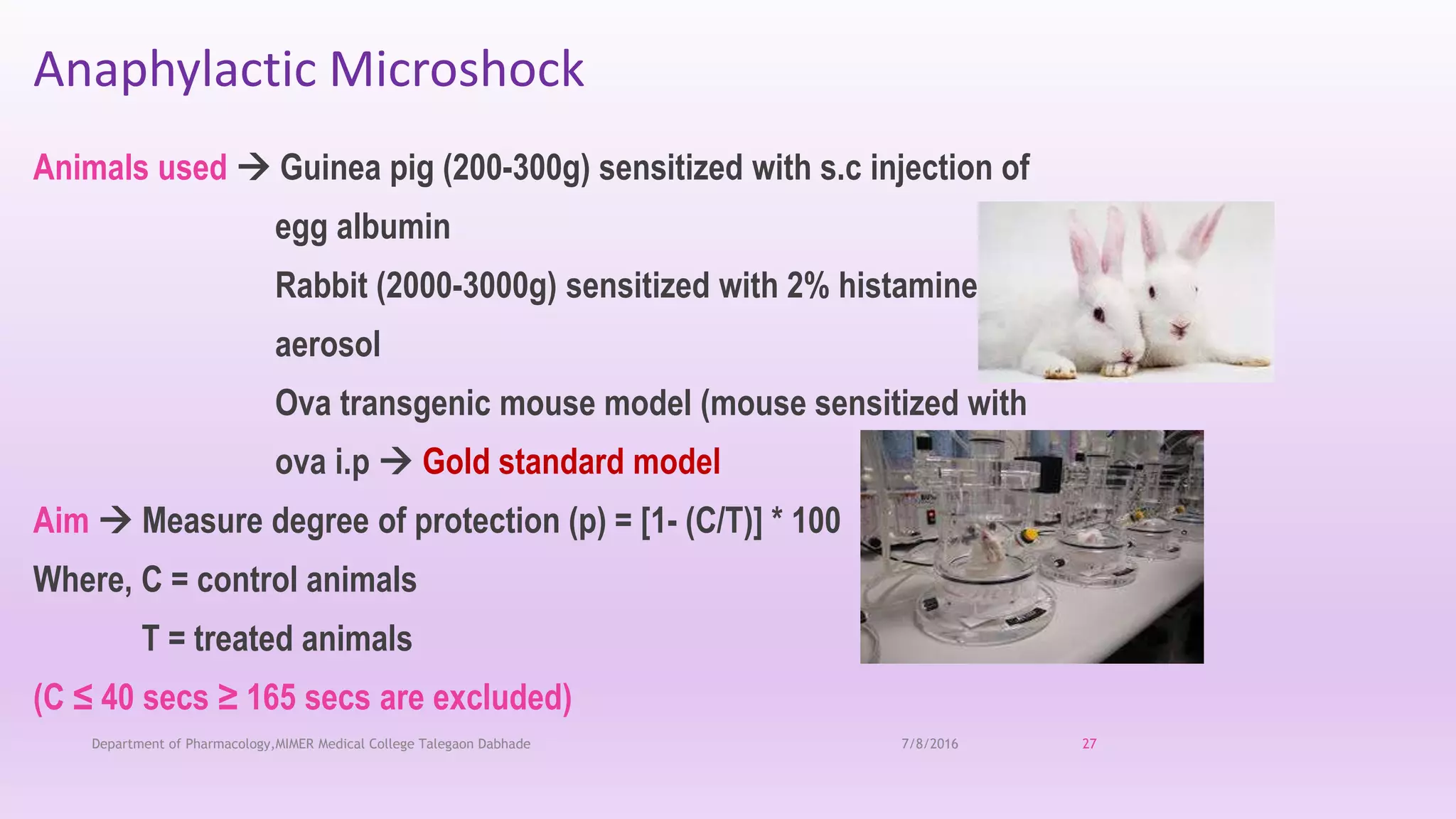 Anaphylactic Microshock

Animals used → Guinea pig (200-300g) sensitized with s.c injection of egg albumin

Rabbit (2000-3000g) sensitized with 2% histamine aerosol

Ova transgenic mouse model (mouse sensitized with ova i.p → Gold standard model

Aim → Measure degree of protection (p) = [1- (C/T)] * 100

Where, C = control animals

T = treated animals

(C ≤ 40 secs ≥ 165 secs are excluded)

Department of Pharmacology,MIMER Medical College Talegaon Dabhade

7/8/2016

27